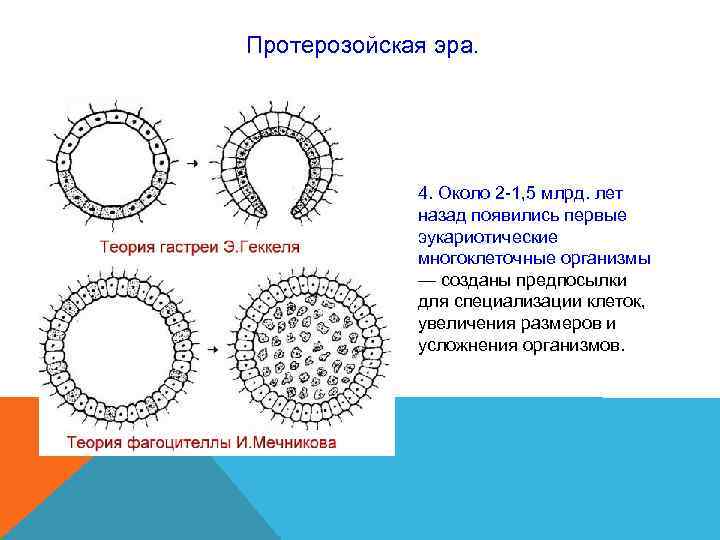 Протерозойская эра.

Теория гастреи Э.Геккеля

Теория фагоцителлы И.Мечникова

4. Около 2-1,5 млрд. лет назад появились первые эукариотические многоклеточные организмы — созданы предпосылки для специализации клеток, увеличения размеров и усложнения организмов.